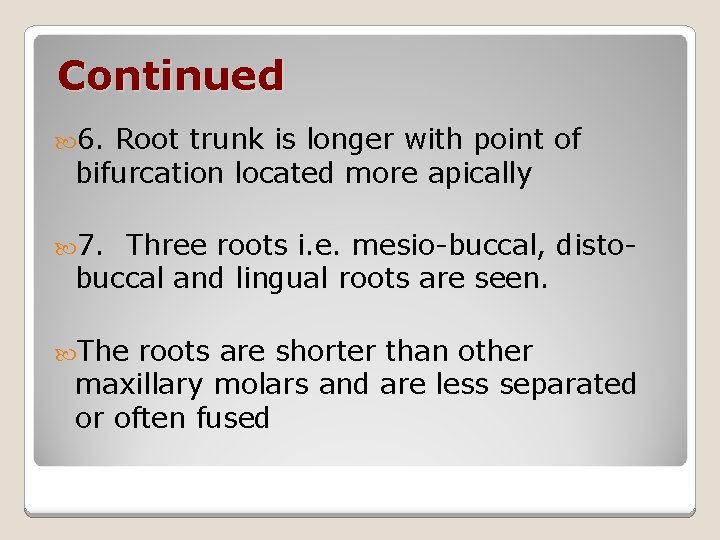 Continued

6. Root trunk is longer with point of bifurcation located more apically

7. Three roots i.e. mesio-buccal, disto-buccal and lingual roots are seen.

The roots are shorter than other maxillary molars and are less separated or often fused